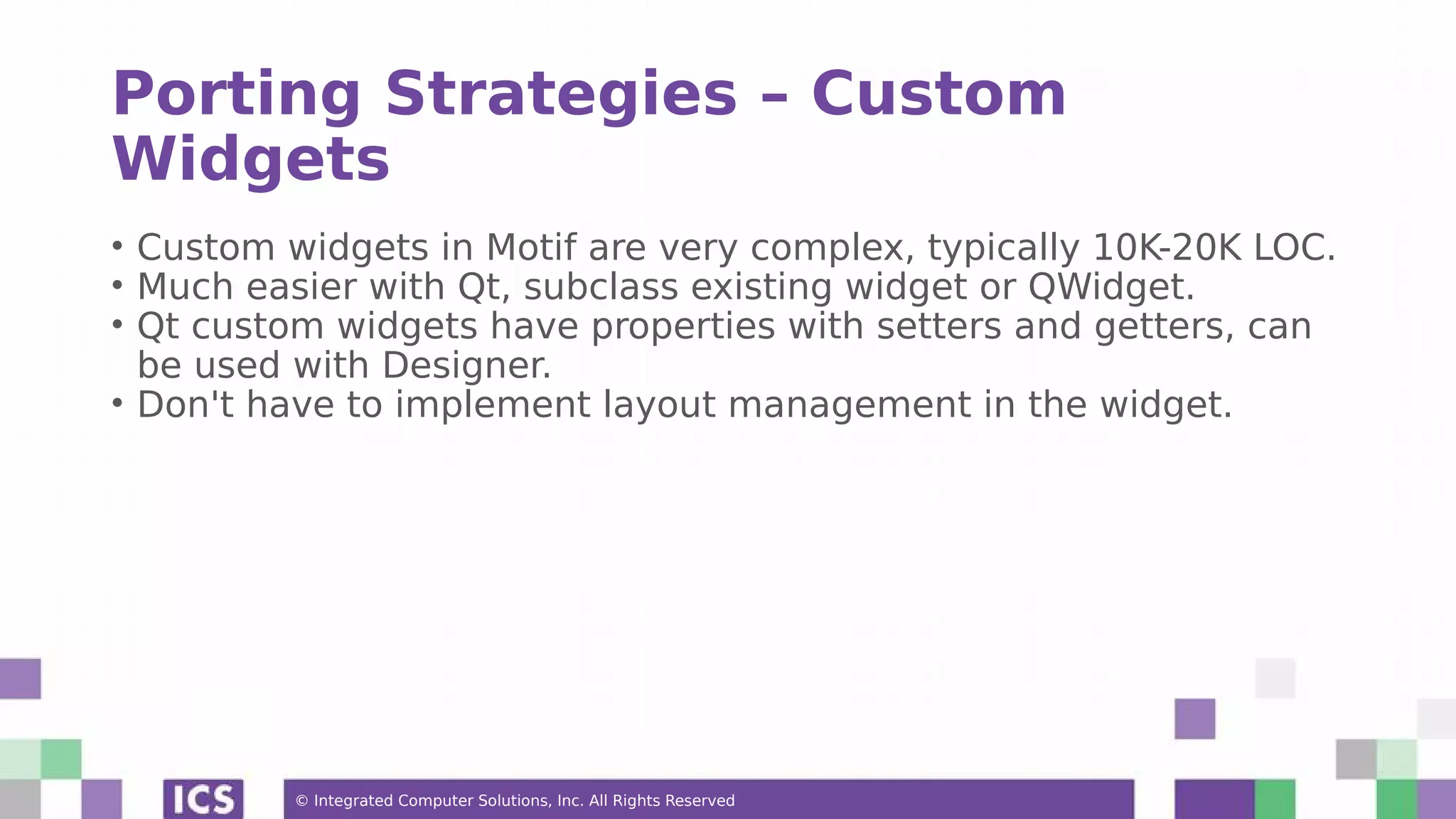 Porting Strategies – Custom Widgets

• Custom widgets in Motif are very complex, typically 10K-20K LOC.
• Much easier with Qt, subclass existing widget or QWidget.
• Qt custom widgets have properties with setters and getters, can be used with Designer.
• Don't have to implement layout management in the widget.

ICS

© Integrated Computer Solutions, Inc. All Rights Reserved